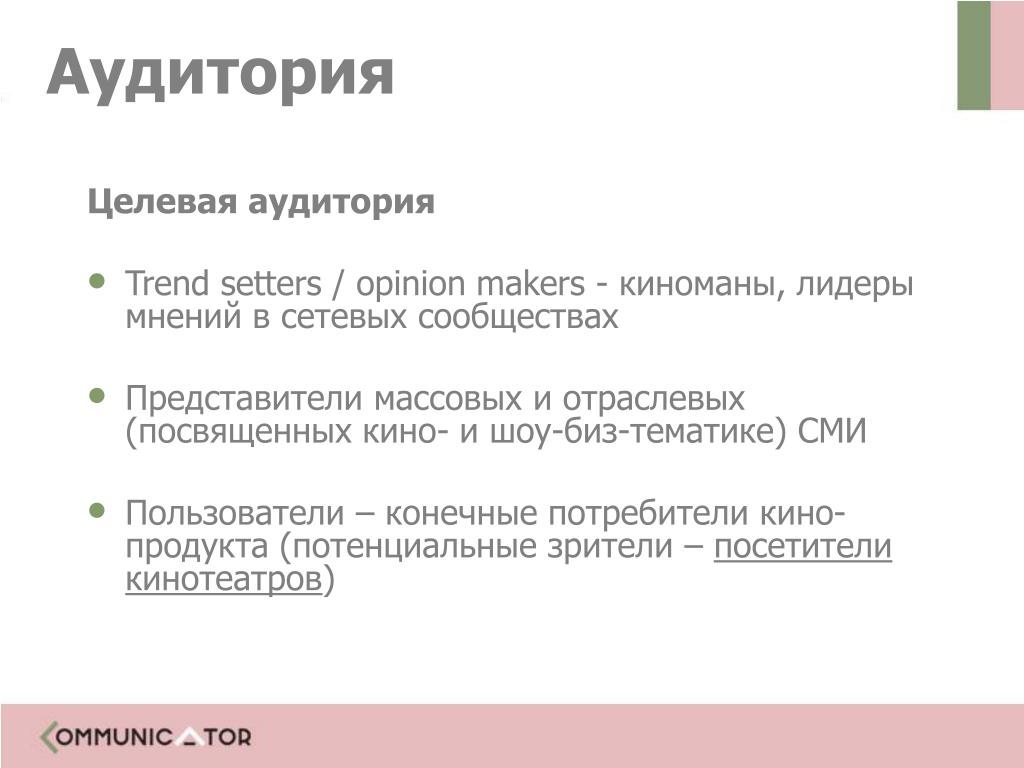 Аудитория

Целевая аудитория

• Trend setters / opinion makers - киноманы, лидеры мнений в сетевых сообществах

• Представители массовых и отраслевых (посвященных кино- и шоу-биз-тематике) СМИ

• Пользователи – конечные потребители кино-продукта (потенциальные зрители – посетители кинотеатров)

COMMUNICATOR